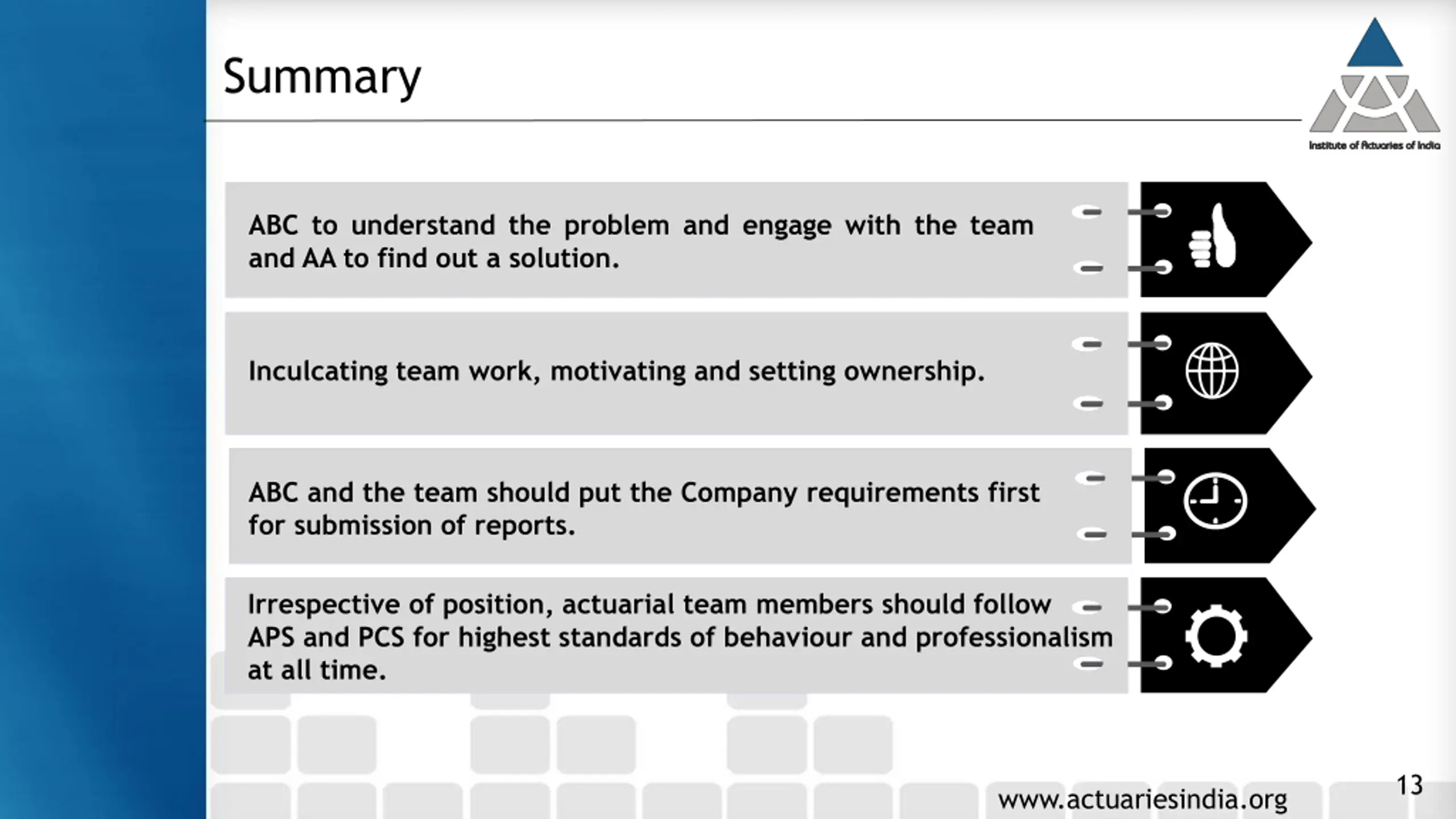 Summary

Institute of Actuaries of India

ABC to understand the problem and engage with the team and AA to find out a solution.

Inculcating team work, motivating and setting ownership.

ABC and the team should put the Company requirements first for submission of reports.

Irrespective of position, actuarial team members should follow APS and PCS for highest standards of behaviour and professionalism at all time.

www.actuariesindia.org

13